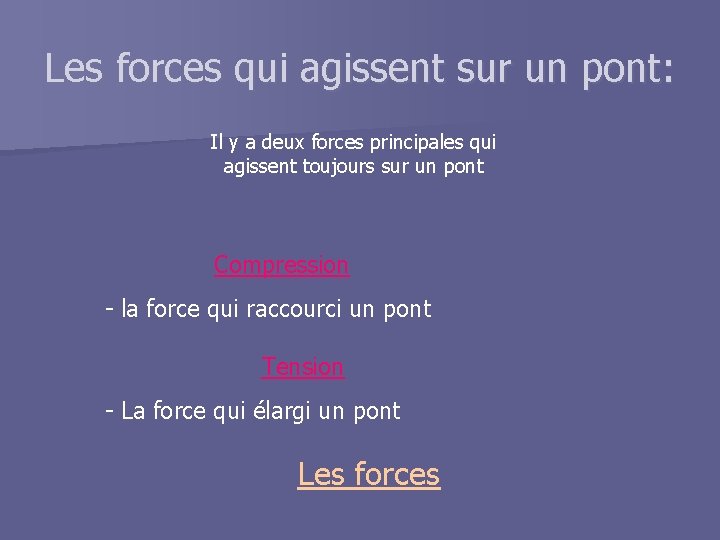 Les forces qui agissent sur un pont:

Il y a deux forces principales qui agissent toujours sur un pont

Compression

- la force qui raccourci un pont

Tension

- La force qui élargi un pont

Les forces